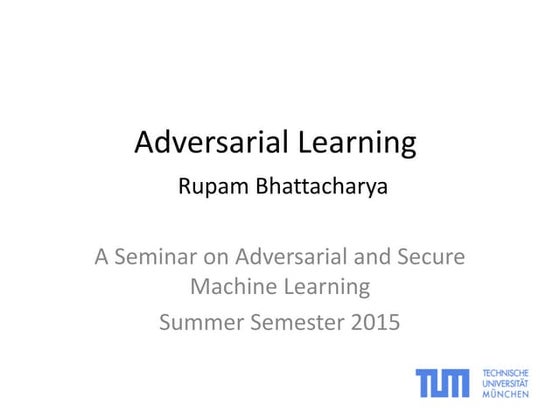 Adversarial Learning

Rupam Bhattacharya

A Seminar on Adversarial and Secure Machine Learning

Summer Semester 2015

TUM TECHNISCHE UNIVERSITÄT MÜNCHEN